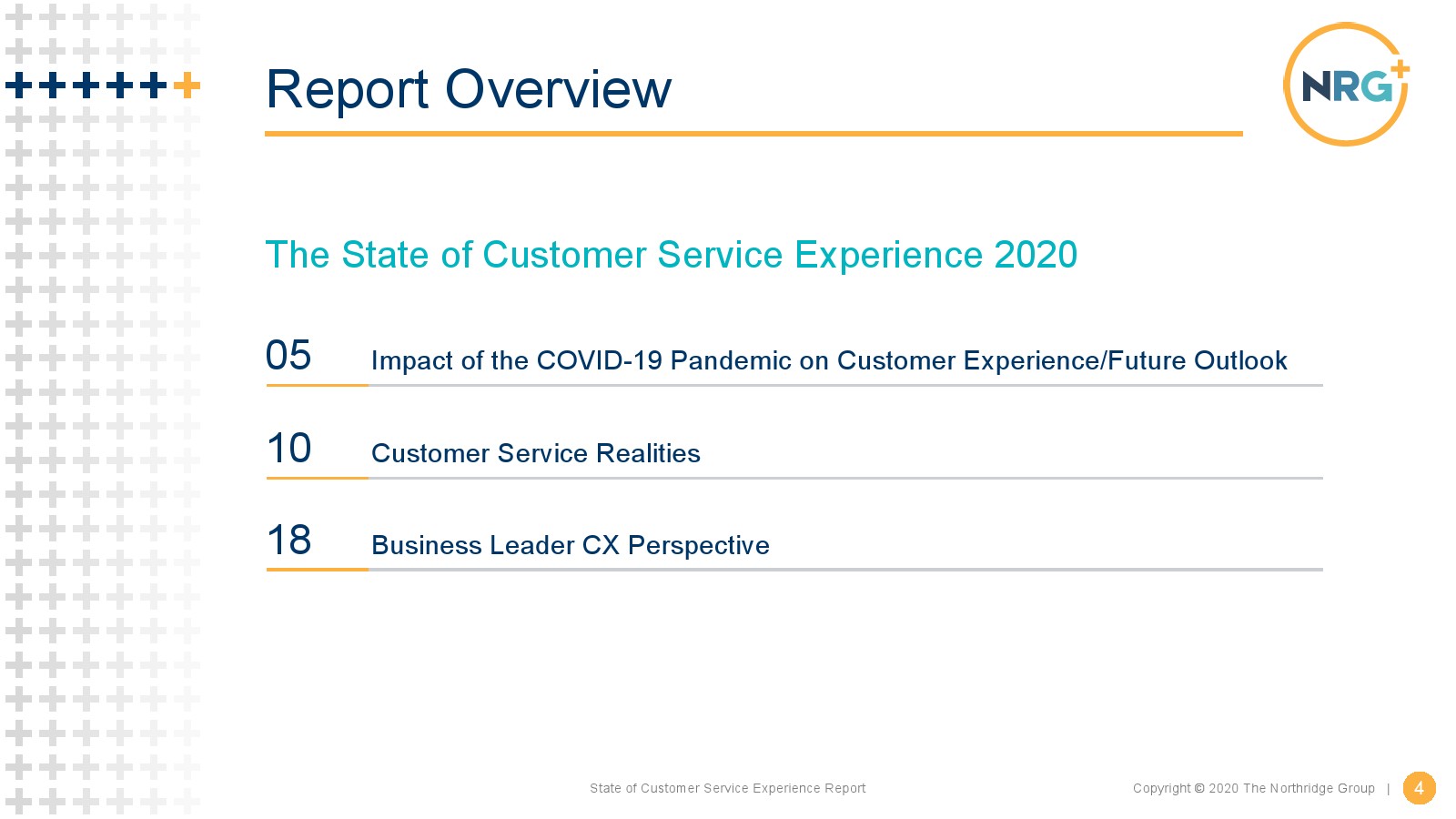 Report Overview

NRG+

The State of Customer Service Experience 2020

05 Impact of the COVID-19 Pandemic on Customer Experience/Future Outlook

10 Customer Service Realities

18 Business Leader CX Perspective

State of Customer Service Experience Report

Copyright © 2020 The Northridge Group | 4